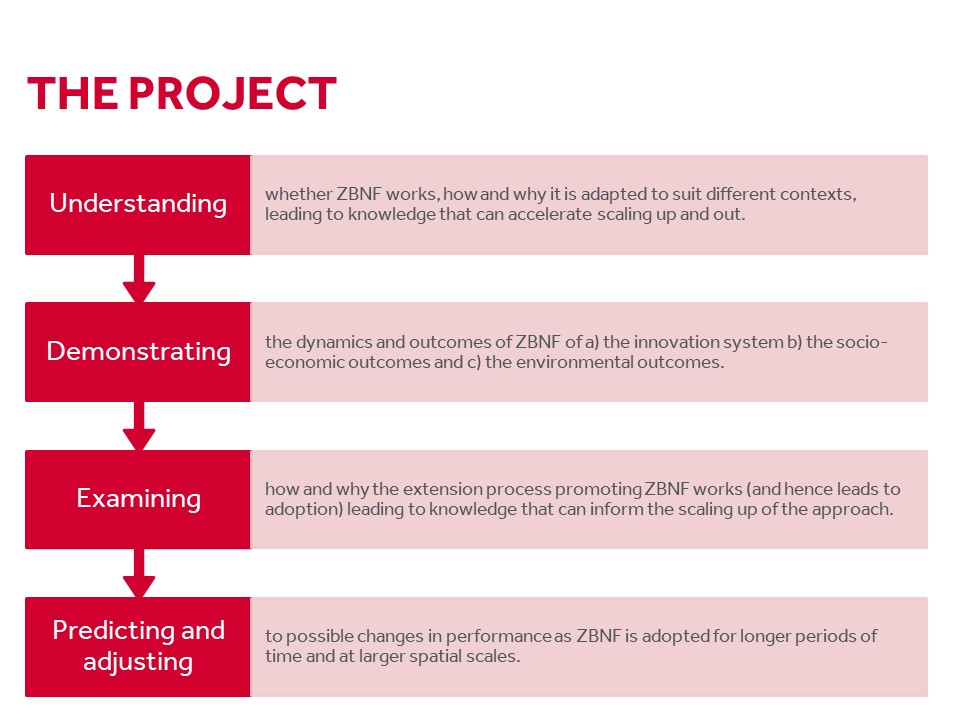 THE PROJECT

Understanding

whether ZBNF works, how and why it is adapted to suit different contexts, leading to knowledge that can accelerate scaling up and out.

Demonstrating

the dynamics and outcomes of ZBNF of a) the innovation system b) the socio-economic outcomes and c) the environmental outcomes.

Examining

how and why the extension process promoting ZBNF works (and hence leads to adoption) leading to knowledge that can inform the scaling up of the approach.

Predicting and adjusting

to possible changes in performance as ZBNF is adopted for longer periods of time and at larger spatial scales.